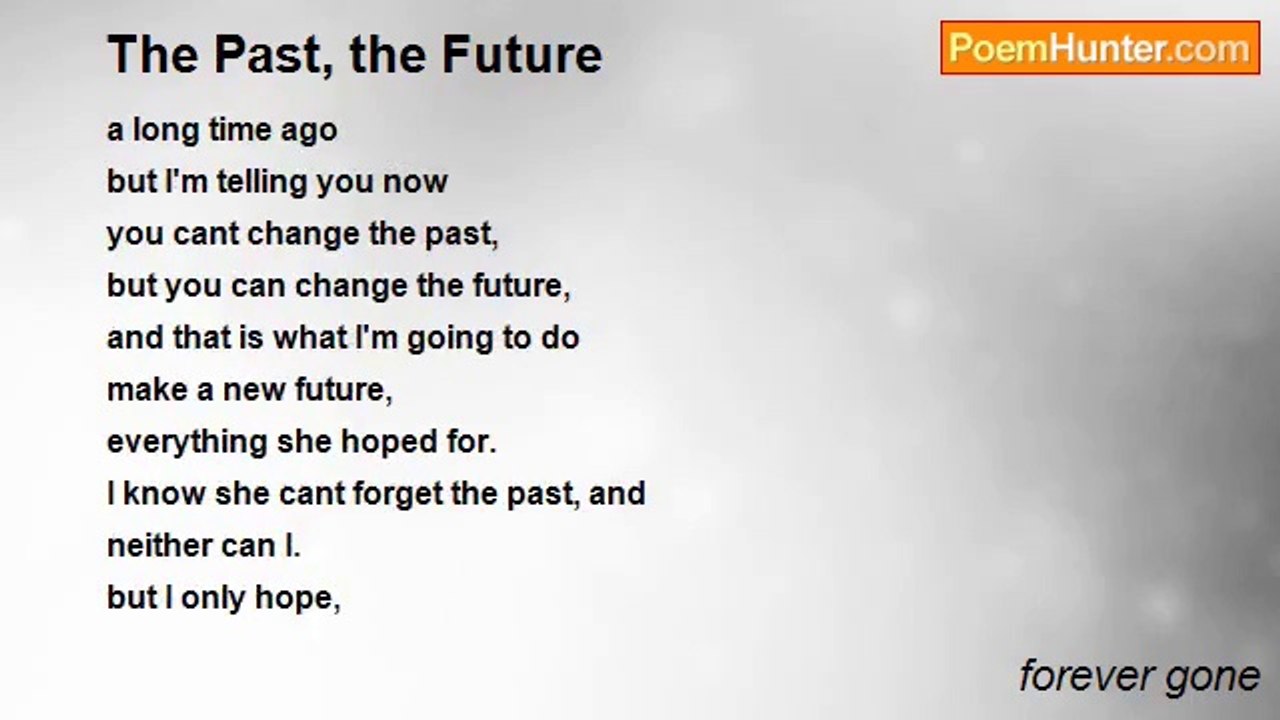 The Past, the Future

PoemHunter.com

a long time ago
but I'm telling you now
you cant change the past,
but you can change the future,
and that is what I'm going to do
make a new future,
everything she hoped for.
I know she cant forget the past, and
neither can I.
but I only hope,

forever gone